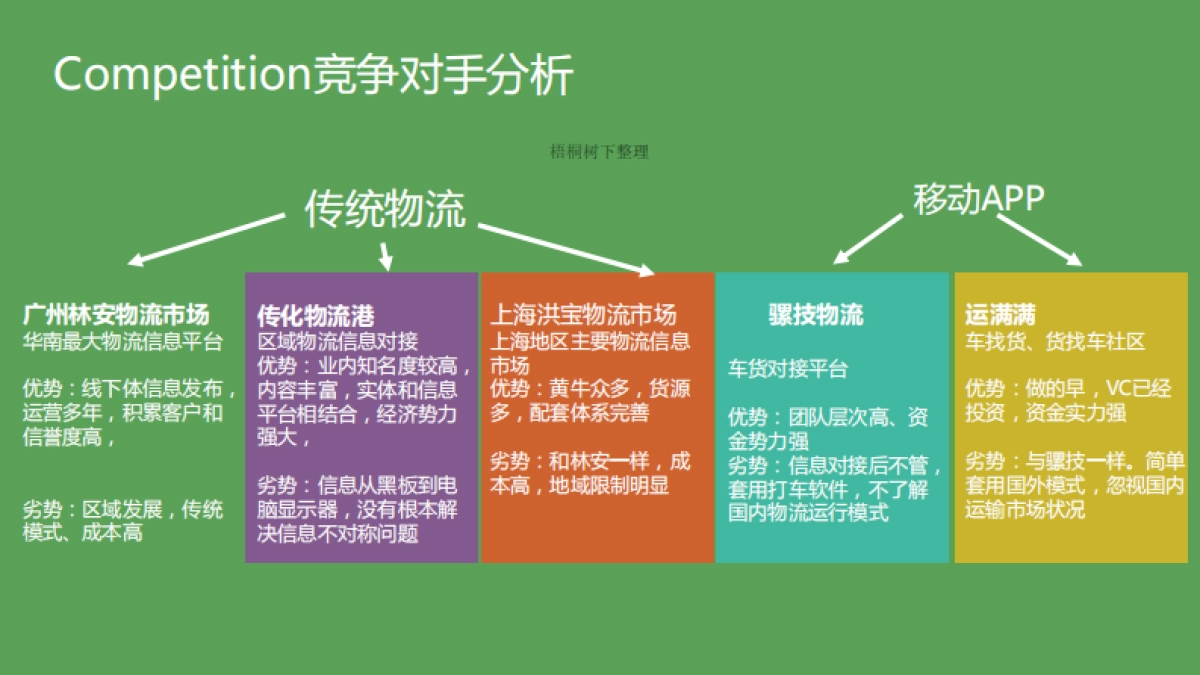 Competition竞争对手分析

梧桐树下整理

传统物流

移动APP

广州林安物流市场
华南最大物流信息平台

优势：线下体信息发布，运营多年，积累客户和信誉度高，

劣势：区域发展，传统模式、成本高

传化物流港
区域物流信息对接
优势：业内知名度较高，内容丰富，实体和信息平台相结合，经济势力强大，

劣势：信息从黑板到电脑显示器，没有根本解决信息不对称问题

上海洪宝物流市场
上海地区主要物流信息市场
优势：黄牛众多，货源多，配套体系完善

劣势：和林安一样，成本高，地域限制明显

骡技物流

车货对接平台

优势：团队层次高、资金势力强
劣势：信息对接后不管，套用打车软件，不了解国内物流运行模式

运满满
车找货、货找车社区

优势：做的早，VC已经投资，资金实力强

劣势：与骡技一样。简单套用国外模式，忽视国内运输市场状况